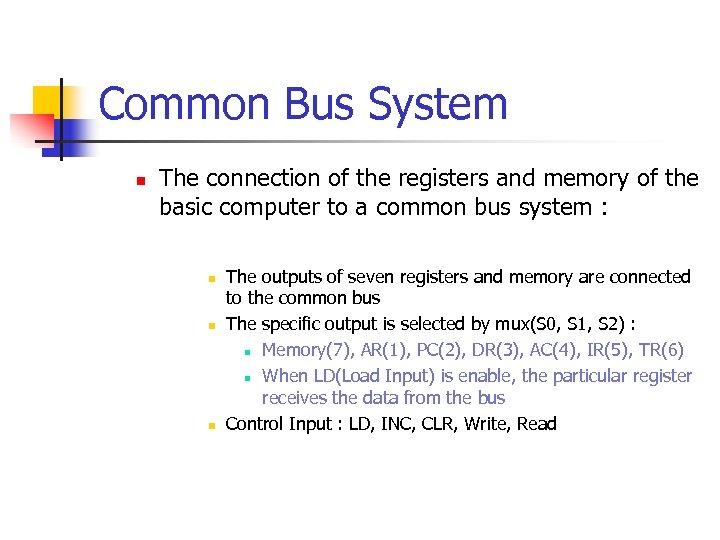 Common Bus System

The connection of the registers and memory of the basic computer to a common bus system :

The outputs of seven registers and memory are connected to the common bus

The specific output is selected by mux(S0, S1, S2) :

Memory(7), AR(1), PC(2), DR(3), AC(4), IR(5), TR(6)

When LD(Load Input) is enable, the particular register receives the data from the bus

Control Input : LD, INC, CLR, Write, Read